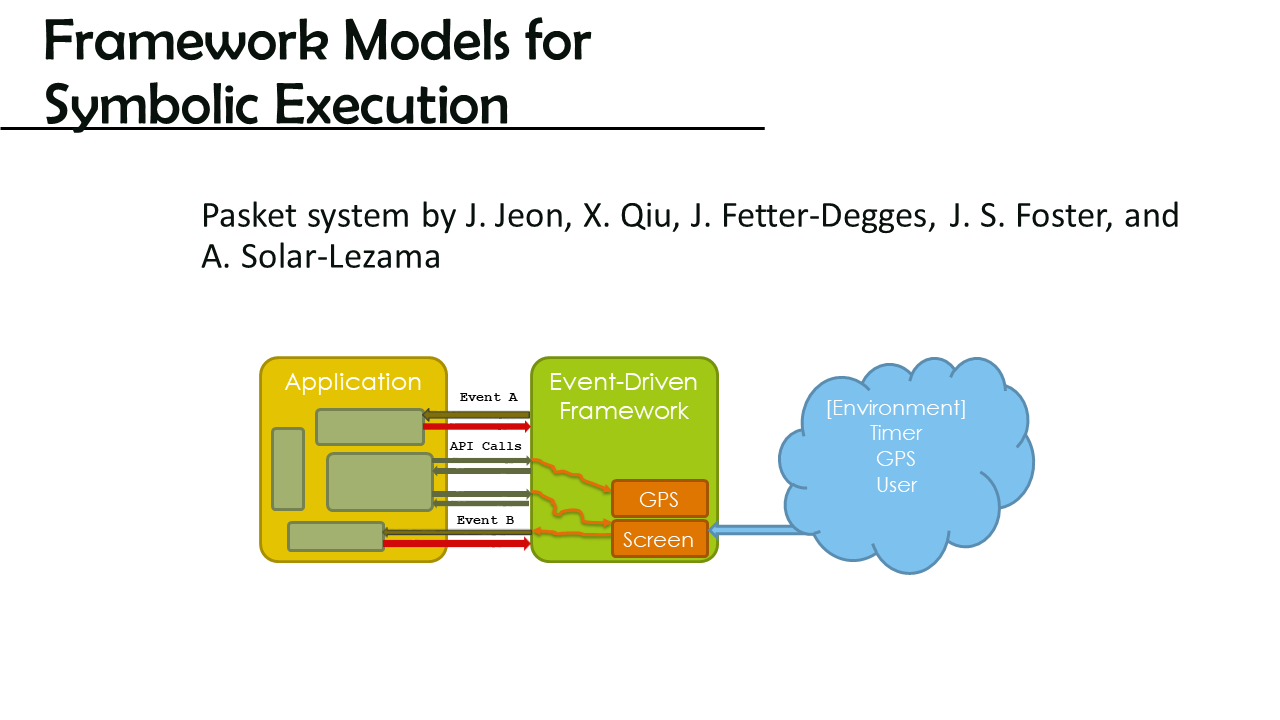 Framework Models for Symbolic Execution

Pasket system by J. Jeon, X. Qiu, J. Fetter-Degges, J. S. Foster, and A. Solar-Lezama

Application

Event A

API Calls

Event B

Event-Driven Framework

GPS

Screen

[Environment]
Timer
GPS
User